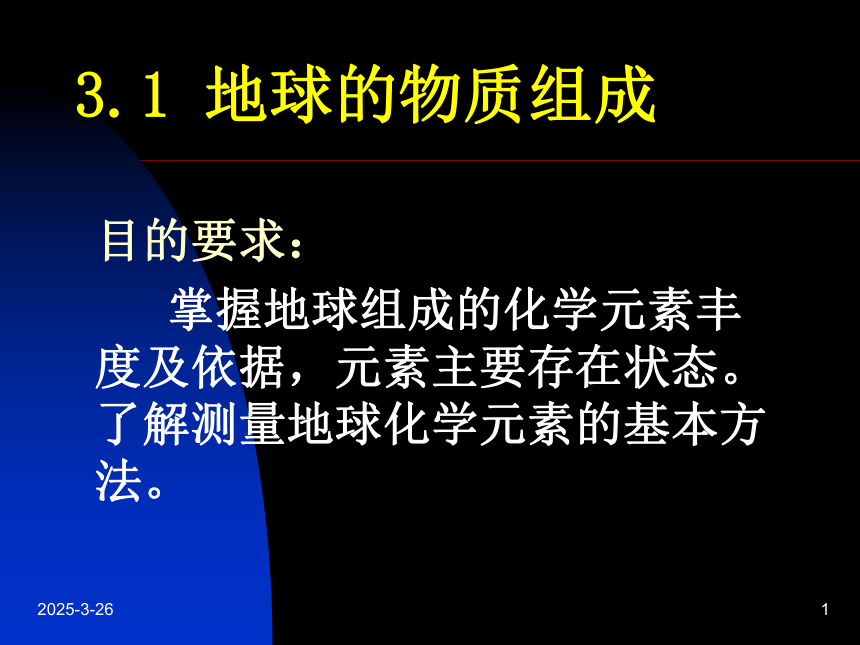 3.1 地球的物质组成

目的要求：

掌握地球组成的化学元素丰度及依据，元素主要存在状态。了解测量地球化学元素的基本方法。

2025-3-26

1